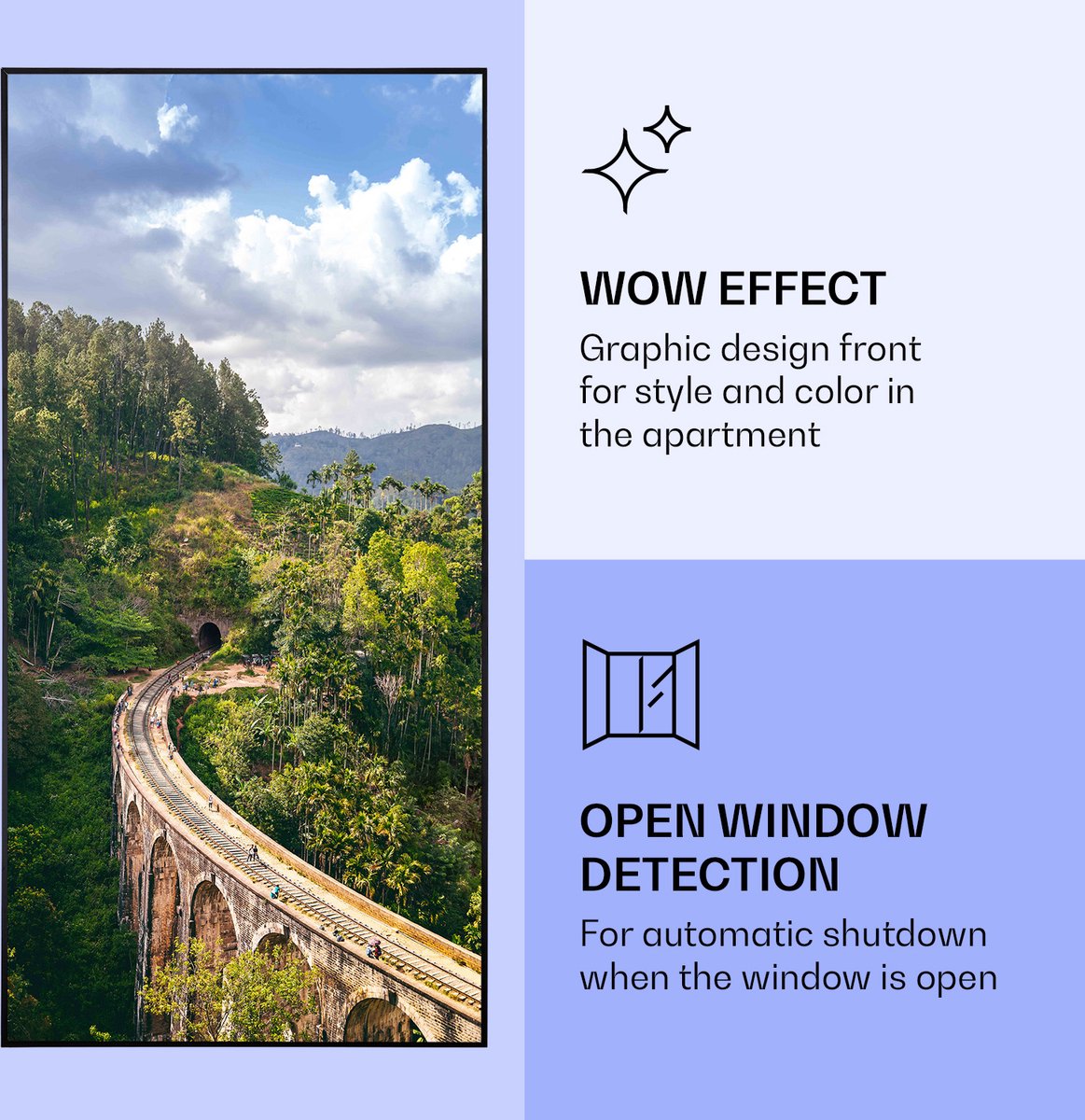 WOW EFFECT

Graphic design front for style and color in the apartment

OPEN WINDOW DETECTION

For automatic shutdown when the window is open